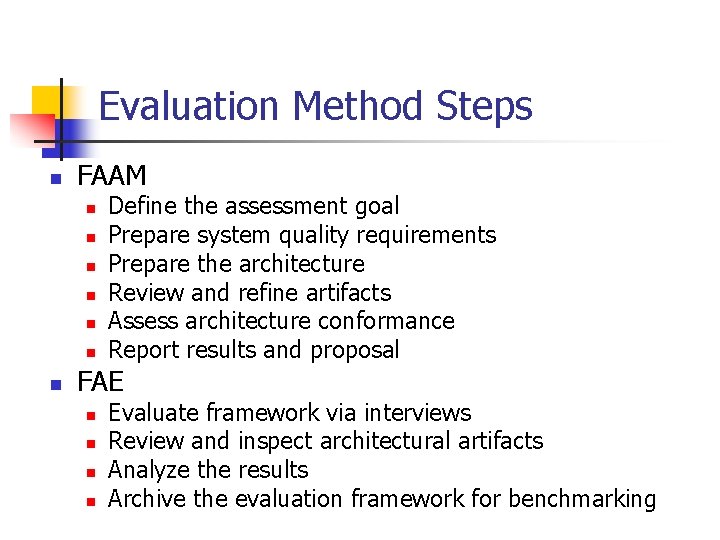 Evaluation Method Steps

- FAAM
  - Define the assessment goal
  - Prepare system quality requirements
  - Prepare the architecture
  - Review and refine artifacts
  - Assess architecture conformance
  - Report results and proposal
- FAE
  - Evaluate framework via interviews
  - Review and inspect architectural artifacts
  - Analyze the results
  - Archive the evaluation framework for benchmarking